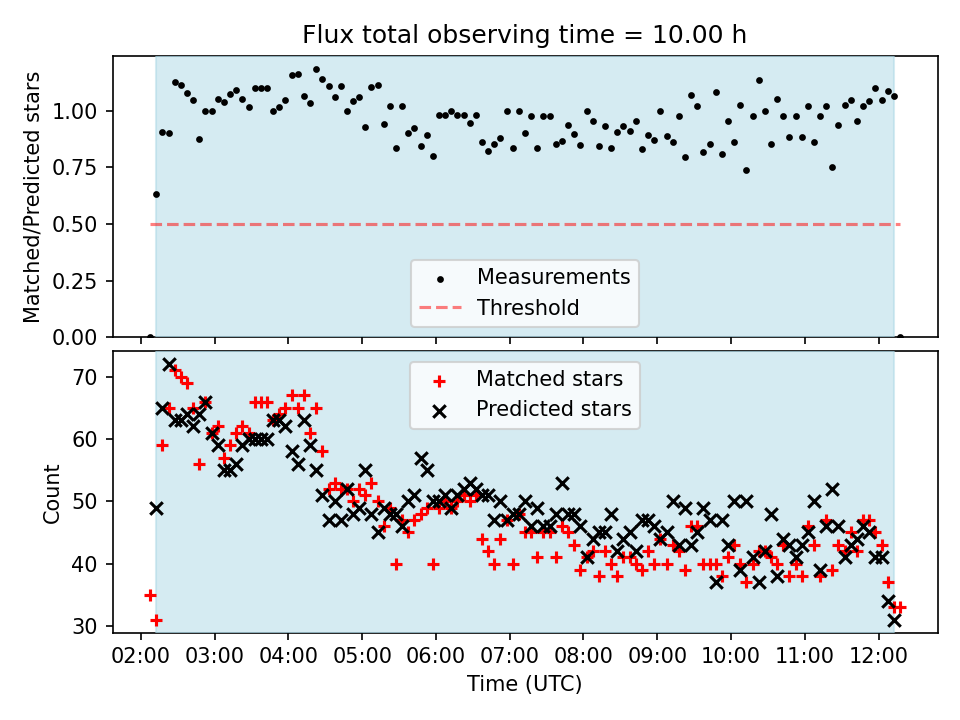 Flux total observing time = 10.00 h

Matched/Predicted stars

1.00
0.75
0.50
0.25
0.00

Measurements
Threshold

Matched stars
Predicted stars

Count

70
60
50
40
30

02:00 03:00 04:00 05:00 06:00 07:00 08:00 09:00 10:00 11:00 12:00

Time (UTC)